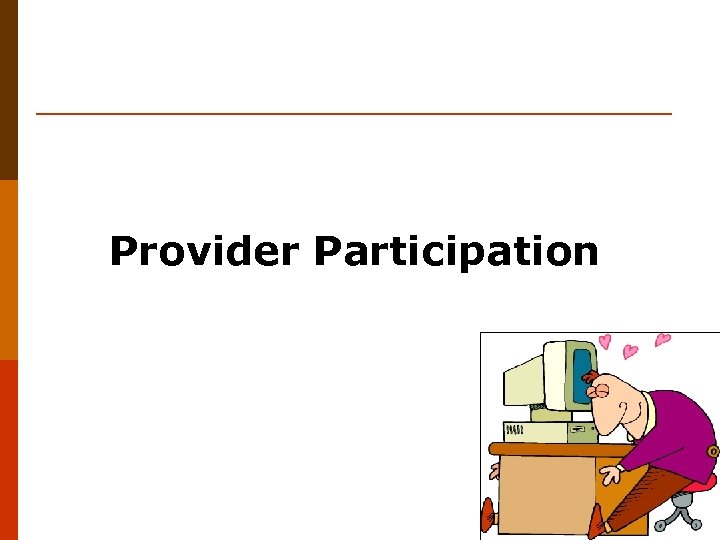 Provider Participation